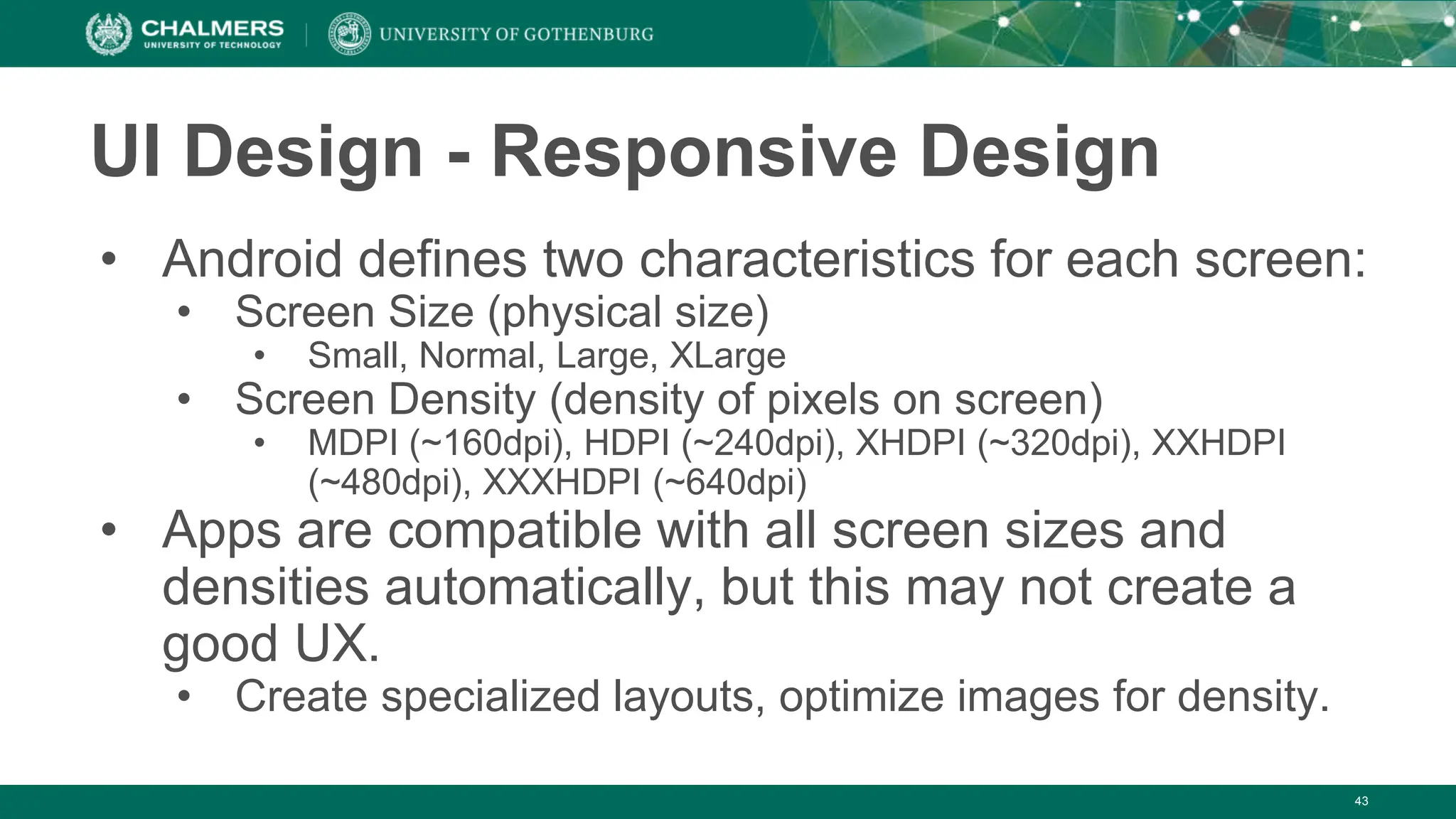 CHALMERS
UNIVERSITY OF TECHNOLOGY

UNIVERSITY OF GOTHENBURG

UI Design - Responsive Design

• Android defines two characteristics for each screen:
  • Screen Size (physical size)
    • Small, Normal, Large, XLarge
  • Screen Density (density of pixels on screen)
    • MDPI (~160dpi), HDPI (~240dpi), XHDPI (~320dpi), XXHDPI (~480dpi), XXXHDPI (~640dpi)
• Apps are compatible with all screen sizes and densities automatically, but this may not create a good UX.
  • Create specialized layouts, optimize images for density.

43